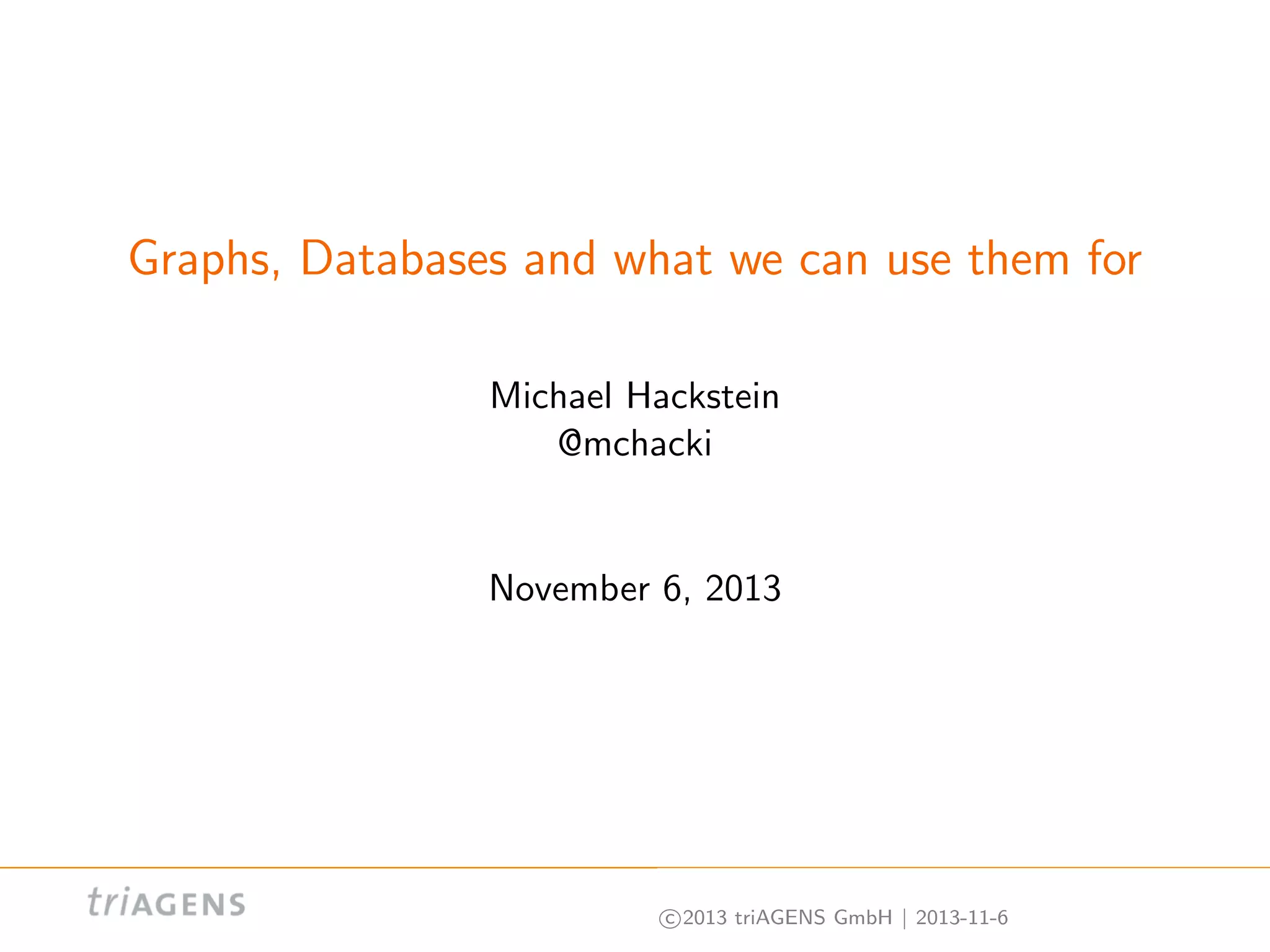 Graphs, Databases and what we can use them for

Michael Hackstein
@mchacki

November 6, 2013

triAGENS

©2013 triAGENS GmbH | 2013-11-6